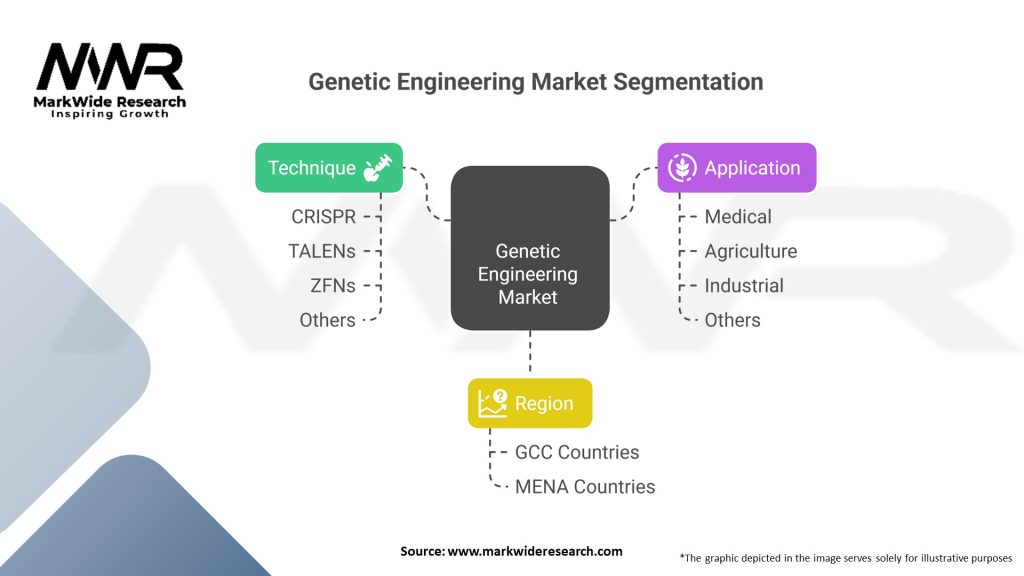 MWR
MarkWide Research
Inspiring Growth

Genetic Engineering Market Segmentation

Technique
CRISPR
TALENs
ZFNs
Others

Genetic Engineering Market

Application
Medical
Agriculture
Industrial
Others

Region
GCC Countries
MENA Countries

Source: www.markwideresearch.com

*The graphic depicted in the image serves solely for illustrative purposes